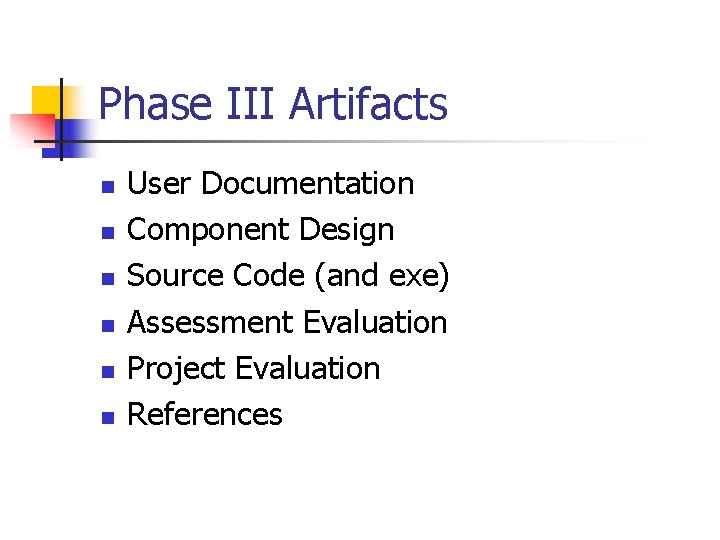 Phase III Artifacts

- User Documentation
- Component Design
- Source Code (and exe)
- Assessment Evaluation
- Project Evaluation
- References